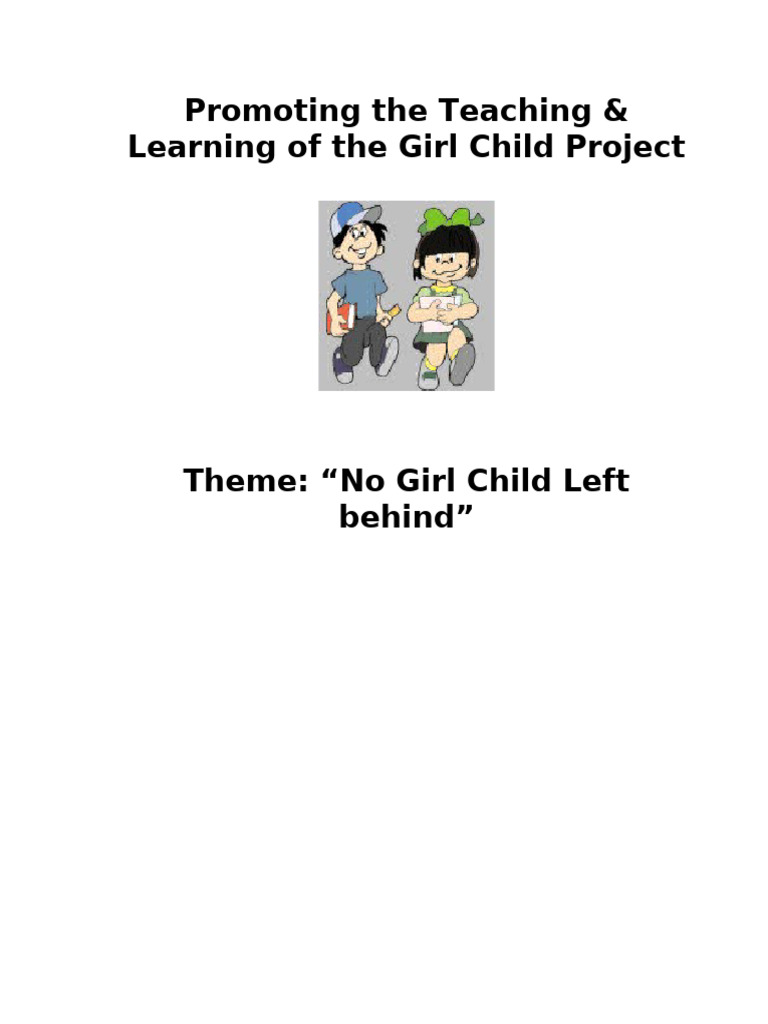 Promoting the Teaching & Learning of the Girl Child Project

Theme: “No Girl Child Left behind”